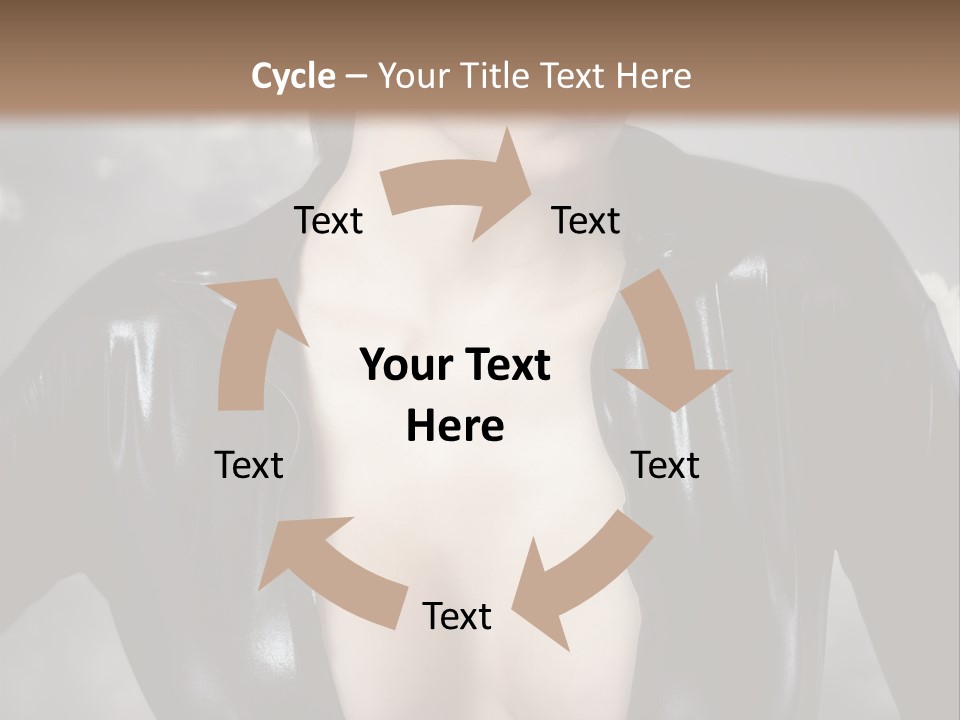 Cycle – Your Title Text Here

Text

Text

Your Text Here

Text

Text

Text